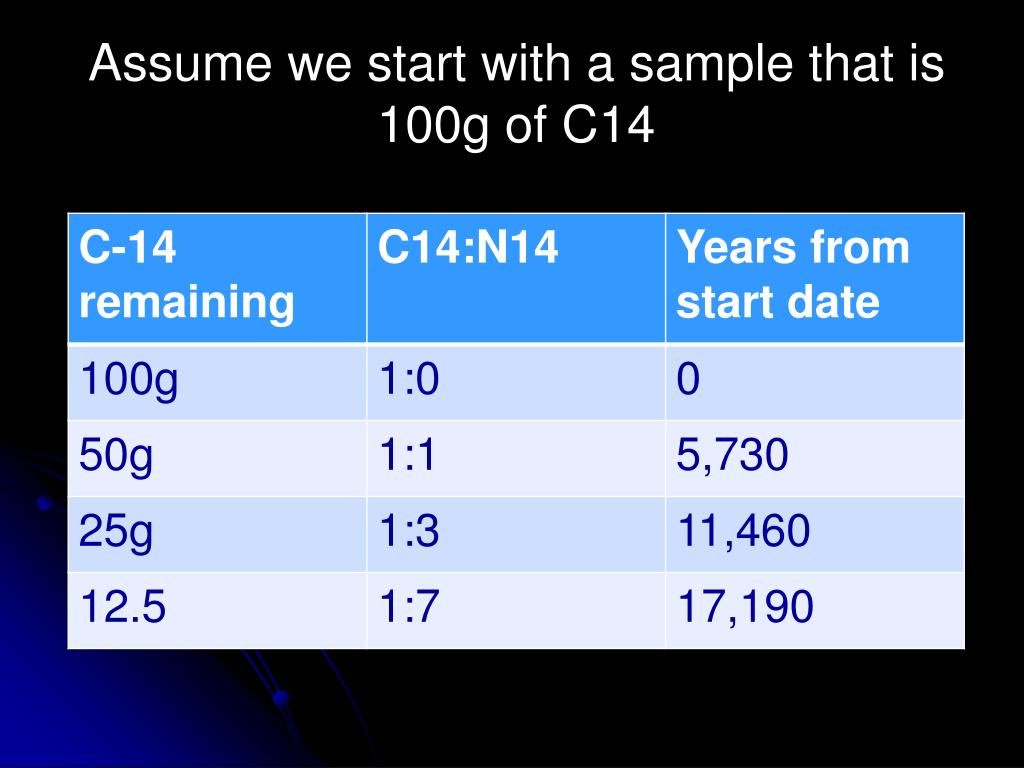 Assume we start with a sample that is 100g of C14

| C-14 remaining | C14:N14 | Years from start date |
|---|---|---|
| 100g | 1:0 | 0 |
| 50g | 1:1 | 5,730 |
| 25g | 1:3 | 11,460 |
| 12.5 | 1:7 | 17,190 |